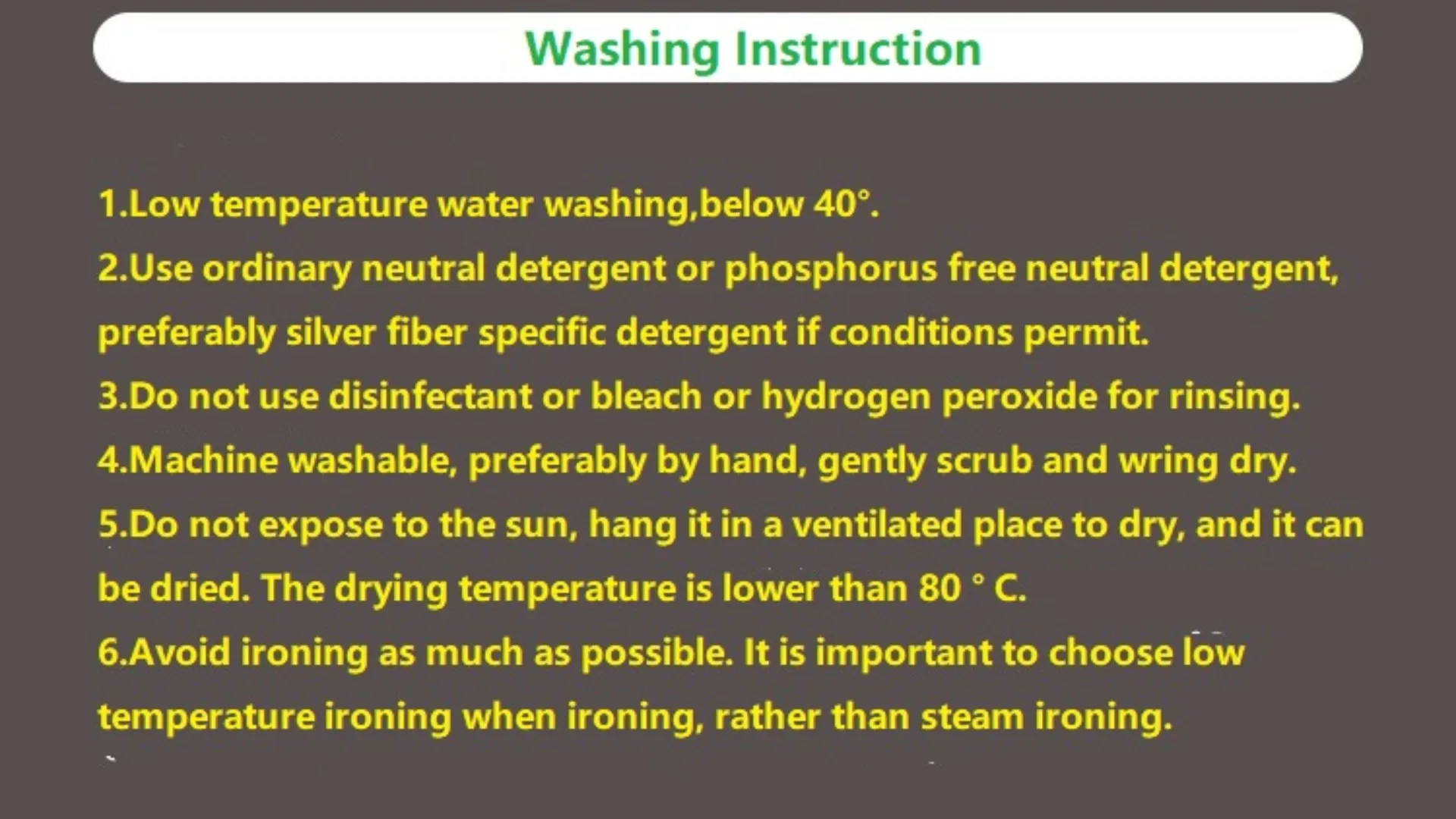 Washing Instruction

1.Low temperature water washing,below 40°.
2.Use ordinary neutral detergent or phosphorus free neutral detergent, preferably silver fiber specific detergent if conditions permit.
3.Do not use disinfectant or bleach or hydrogen peroxide for rinsing.
4.Machine washable, preferably by hand, gently scrub and wring dry.
5.Do not expose to the sun, hang it in a ventilated place to dry, and it can be dried. The drying temperature is lower than 80 ° C.
6.Avoid ironing as much as possible. It is important to choose low temperature ironing when ironing, rather than steam ironing.